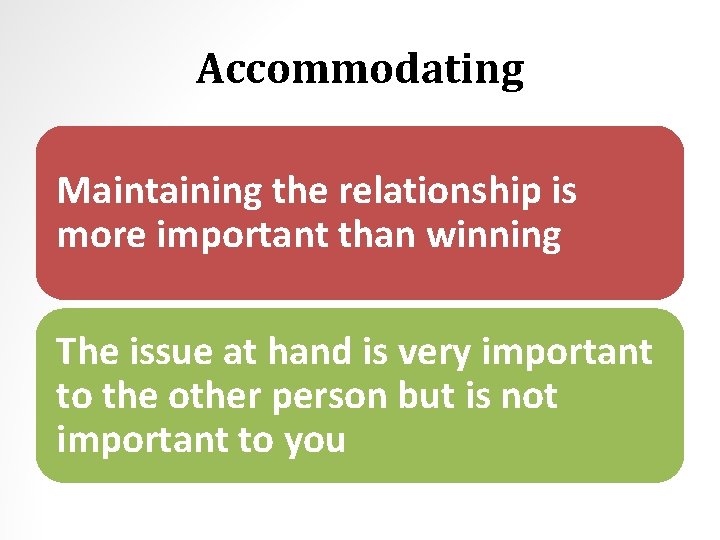 Accommodating

Maintaining the relationship is more important than winning

The issue at hand is very important to the other person but is not important to you